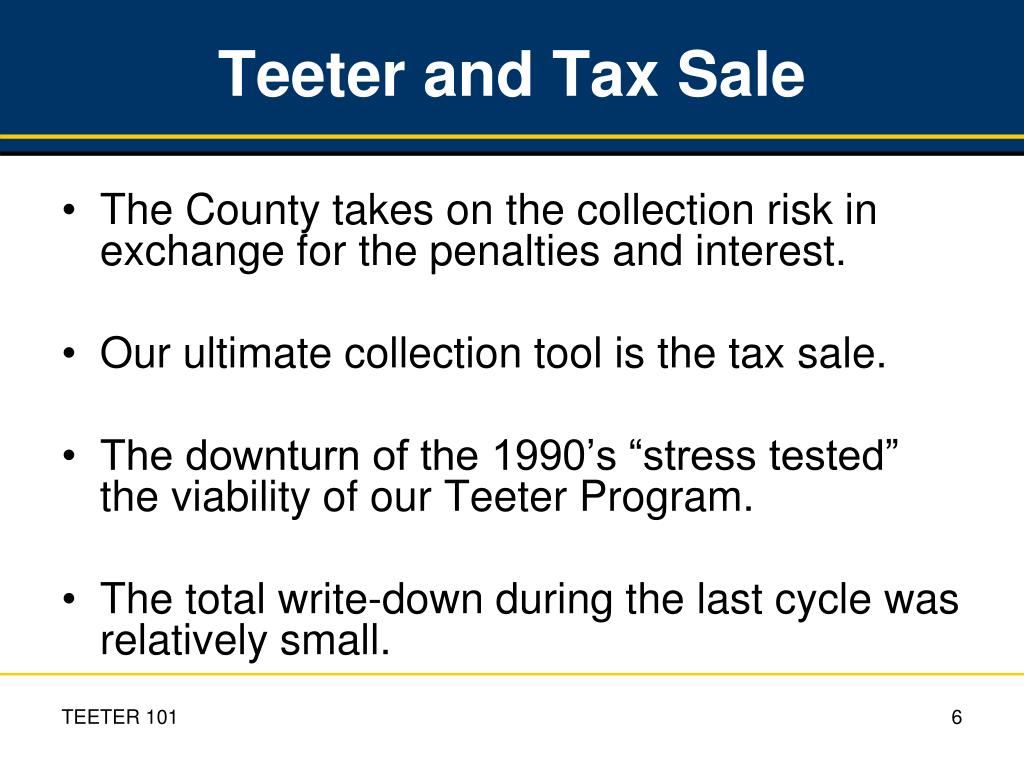 Teeter and Tax Sale

• The County takes on the collection risk in exchange for the penalties and interest.

• Our ultimate collection tool is the tax sale.

• The downturn of the 1990’s “stress tested” the viability of our Teeter Program.

• The total write-down during the last cycle was relatively small.

TEETER 101

6